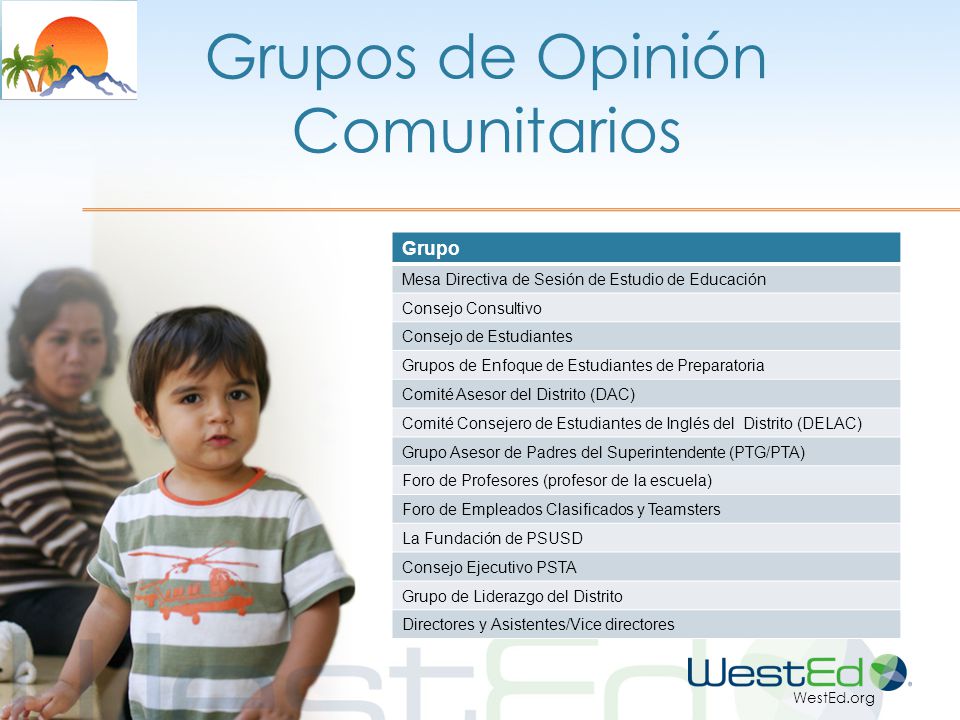 Grupos de Opinión Comunitarios

| Grupo |
|---|
| Mesa Directiva de Sesión de Estudio de Educación |
| Consejo Consultivo |
| Consejo de Estudiantes |
| Grupos de Enfoque de Estudiantes de Preparatoria |
| Comité Asesor del Distrito (DAC) |
| Comité Consejero de Estudiantes de Inglés del Distrito (DELAC) |
| Grupo Asesor de Padres del Superintendente (PTG/PTA) |
| Foro de Profesores (profesor de la escuela) |
| Foro de Empleados Clasificados y Teamsters |
| La Fundación de PSUSD |
| Consejo Ejecutivo PSTA |
| Grupo de Liderazgo del Distrito |
| Directores y Asistentes/Vice directores |

WestEd
WestEd.org